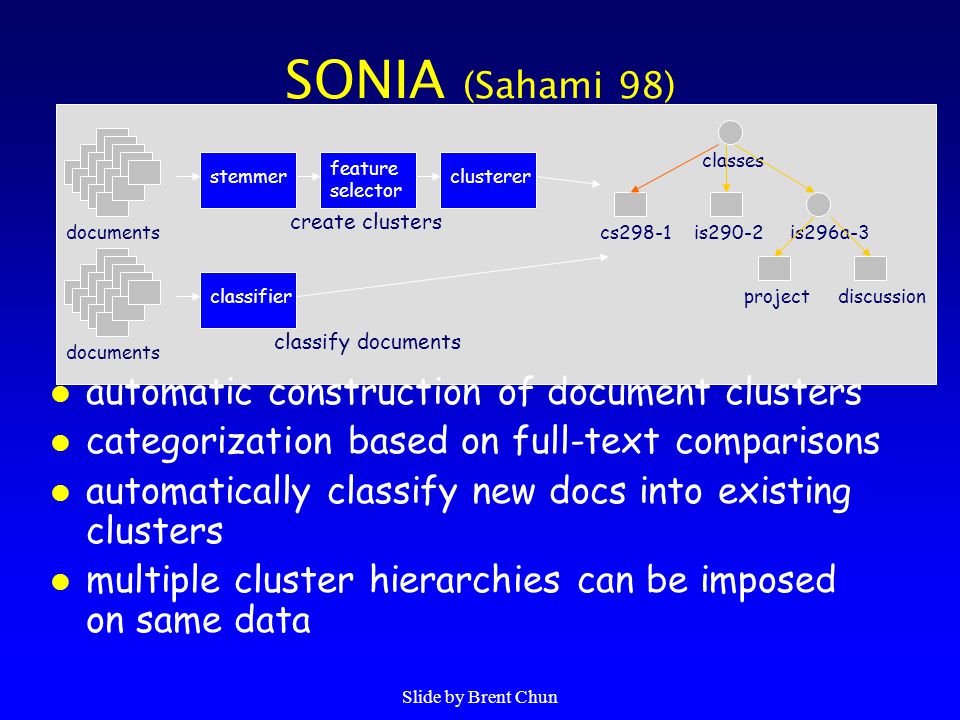 SONIA (Sahami 98)

documents

stemmer

feature selector

clusterer

create clusters

classes

cs298-1

is290-2

is296a-3

project

discussion

documents

classifier

classify documents

- automatic construction of document clusters
- categorization based on full-text comparisons
- automatically classify new docs into existing clusters
- multiple cluster hierarchies can be imposed on same data

Slide by Brent Chun